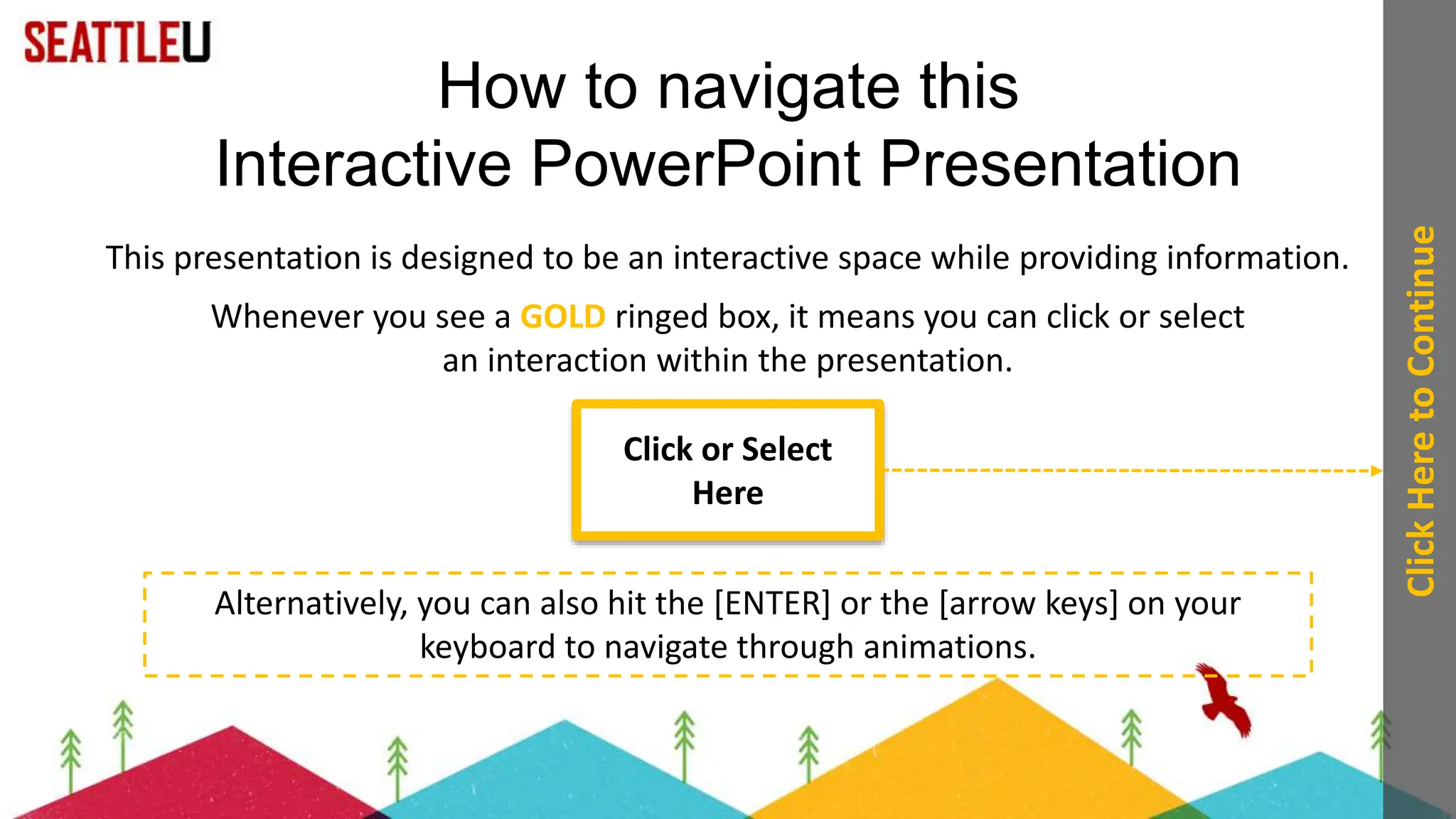 SEATTLEU

How to navigate this Interactive PowerPoint Presentation

This presentation is designed to be an interactive space while providing information.

Whenever you see a GOLD ringed box, it means you can click or select an interaction within the presentation.

Click or Select Here

Alternatively, you can also hit the [ENTER] or the [arrow keys] on your keyboard to navigate through animations.

Click Here to Continue